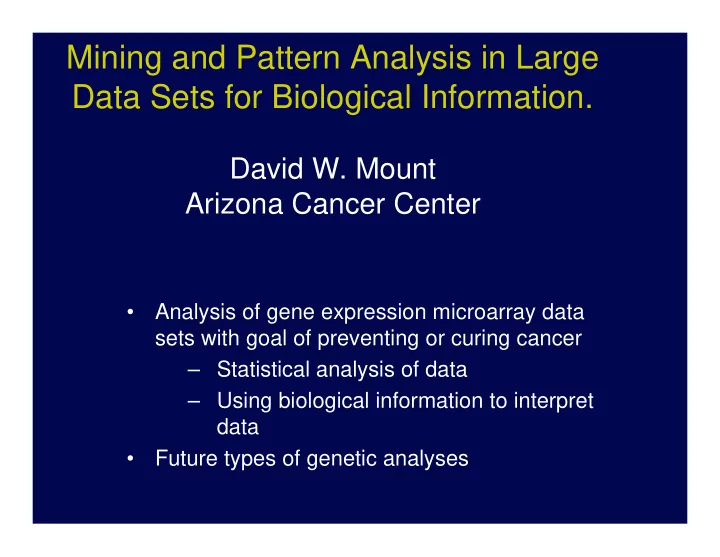 Mining and Pattern Analysis in Large Data Sets for Biological Information.

David W. Mount
Arizona Cancer Center

• Analysis of gene expression microarray data sets with goal of preventing or curing cancer
  – Statistical analysis of data
  – Using biological information to interpret data
• Future types of genetic analyses